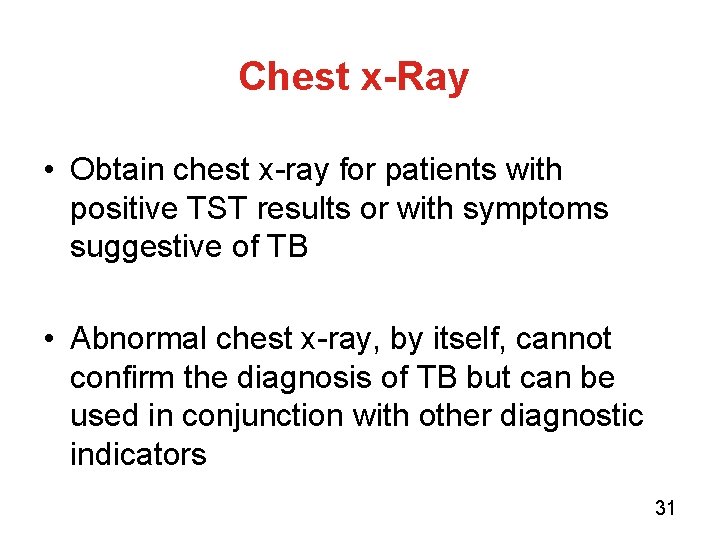 Chest x-Ray

• Obtain chest x-ray for patients with positive TST results or with symptoms suggestive of TB

• Abnormal chest x-ray, by itself, cannot confirm the diagnosis of TB but can be used in conjunction with other diagnostic indicators

31